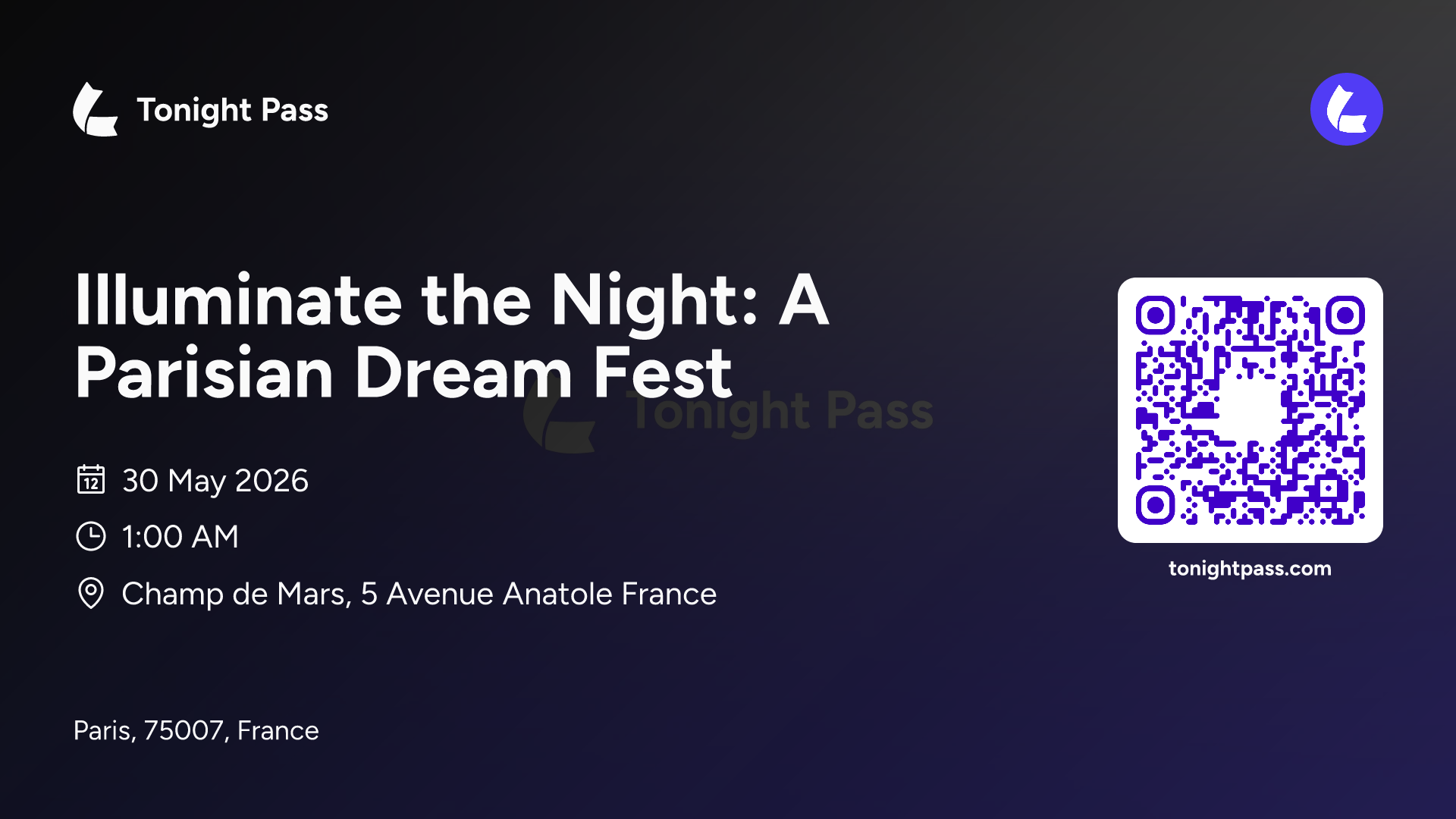 Tonight Pass

Illuminate the Night: A Parisian Dream Fest

Tonight Pass

12 30 May 2026

1:00 AM

Champ de Mars, 5 Avenue Anatole France

tonightpass.com

Paris, 75007, France